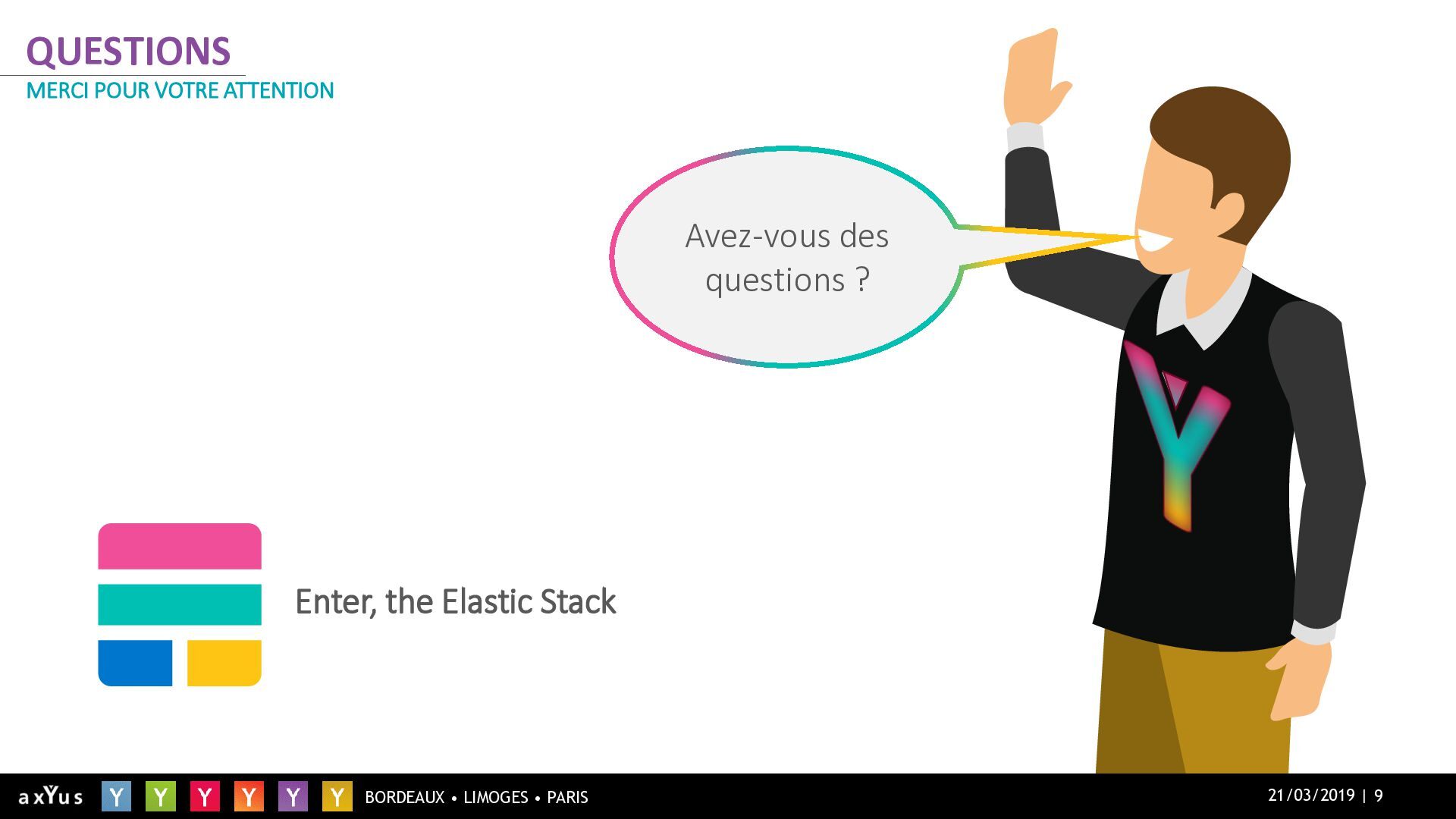 QUESTIONS
MERCI POUR VOTRE ATTENTION

Avez-vous des questions ?

Enter, the Elastic Stack

axYus Y Y Y Y Y Y BORDEAUX • LIMOGES • PARIS

21/03/2019 | 9